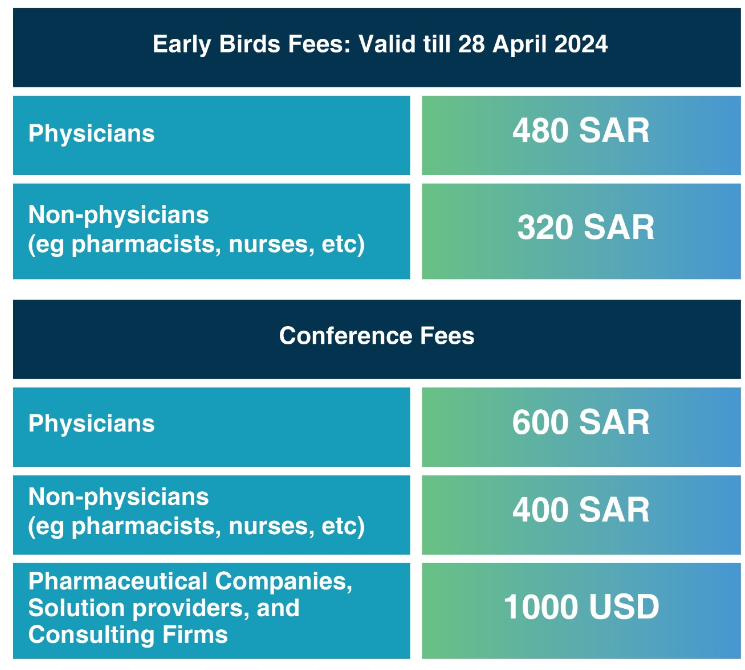 | Early Birds Fees: Valid till 28 April 2024 | |
|---|---|
| Physicians | 480 SAR |
| Non-physicians (eg pharmacists, nurses, etc) | 320 SAR |

| Conference Fees | |
|---|---|
| Physicians | 600 SAR |
| Non-physicians (eg pharmacists, nurses, etc) | 400 SAR |
| Pharmaceutical Companies, Solution providers, and Consulting Firms | 1000 USD |